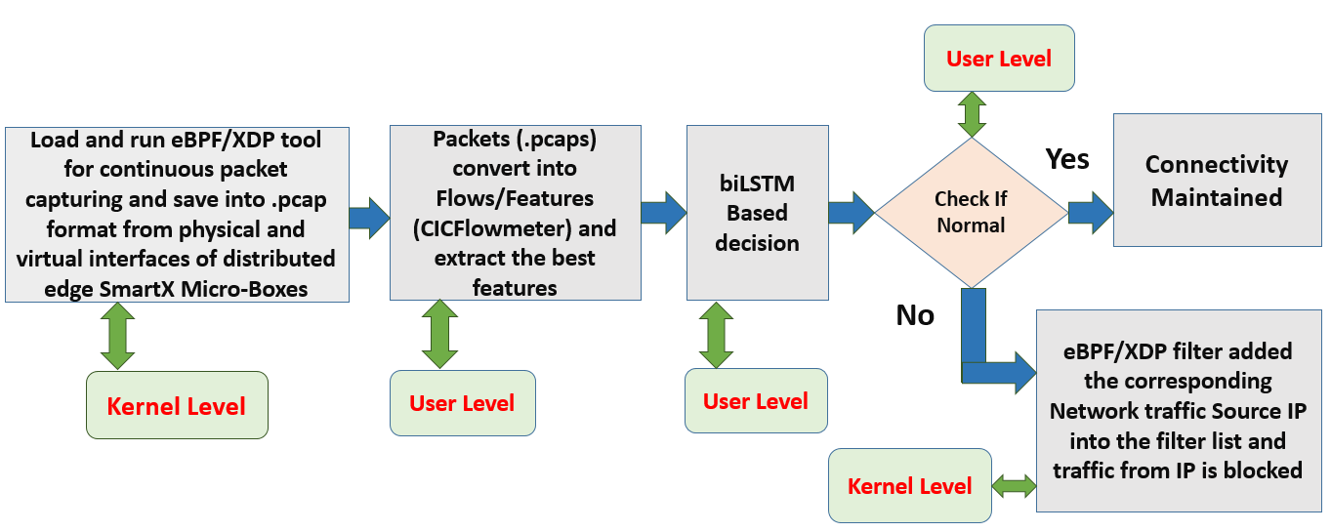 Load and run eBPF/XDP tool for continuous packet capturing and save into .pcap format from physical and virtual interfaces of distributed edge SmartX Micro-Boxes

Kernel Level

Packets (.pcaps) convert into Flows/Features (CICFlowmeter) and extract the best features

User Level

biLSTM Based decision

User Level

User Level

Check If Normal

Yes

Connectivity Maintained

No

eBPF/XDP filter added the corresponding Network traffic Source IP into the filter list and traffic from IP is blocked

Kernel Level